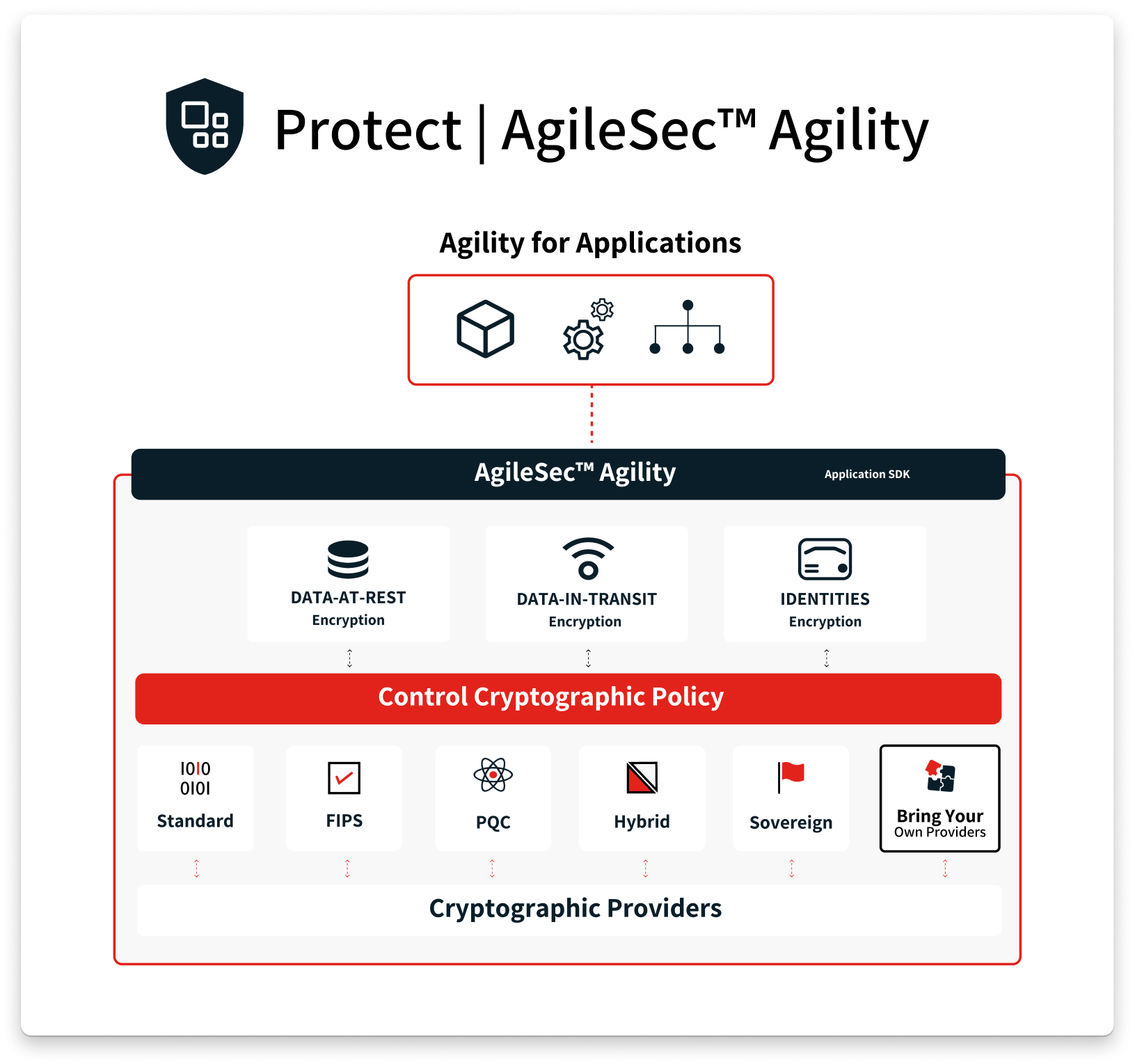 Protect | AgileSec™ Agility

Agility for Applications

AgileSec™ Agility

Application SDK

DATA-AT-REST
Encryption

DATA-IN-TRANSIT
Encryption

IDENTITIES
Encryption

Control Cryptographic Policy

1010
0101
Standard

FIPS

PQC

Hybrid

Sovereign

Bring Your
Own Providers

Cryptographic Providers